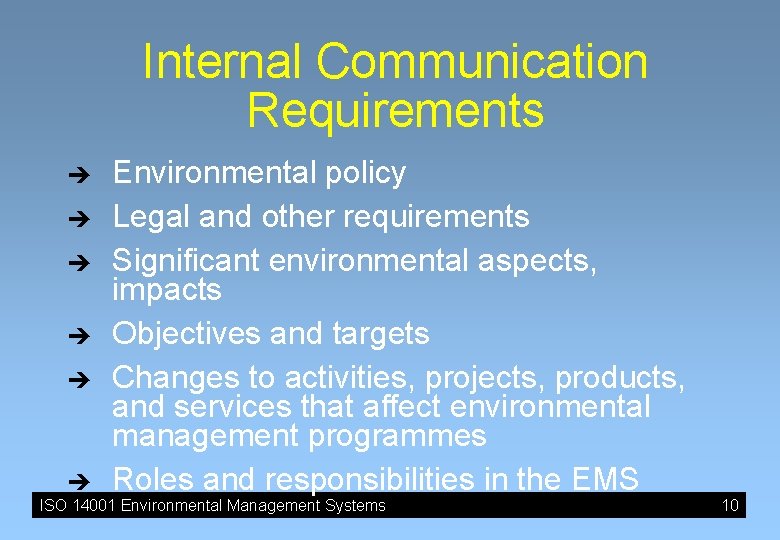 Internal Communication Requirements

➔ Environmental policy

➔ Legal and other requirements

➔ Significant environmental aspects, impacts

➔ Objectives and targets

➔ Changes to activities, projects, products, and services that affect environmental management programmes

➔ Roles and responsibilities in the EMS

ISO 14001 Environmental Management Systems

10